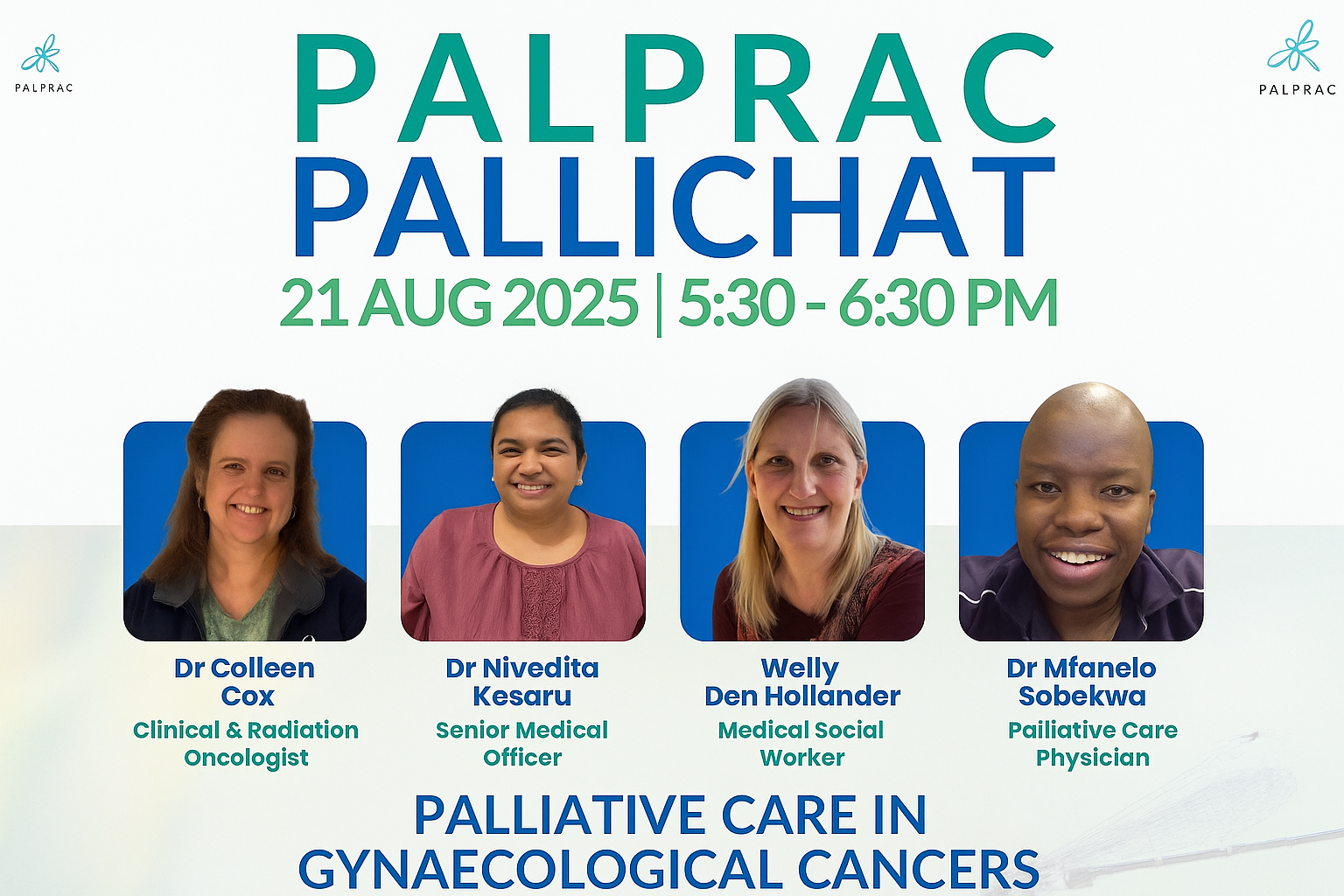 PALPRAC

PALPRAC

PALPRAC
PALLICHAT
21 AUG 2025 | 5:30 - 6:30 PM

Dr Colleen Cox
Clinical & Radiation Oncologist

Dr Nivedita Kesaru
Senior Medical Officer

Welly Den Hollander
Medical Social Worker

Dr Mfanelo Sobekwa
Pailiative Care Physician

PALLIATIVE CARE IN GYNAECOLOGICAL CANCERS